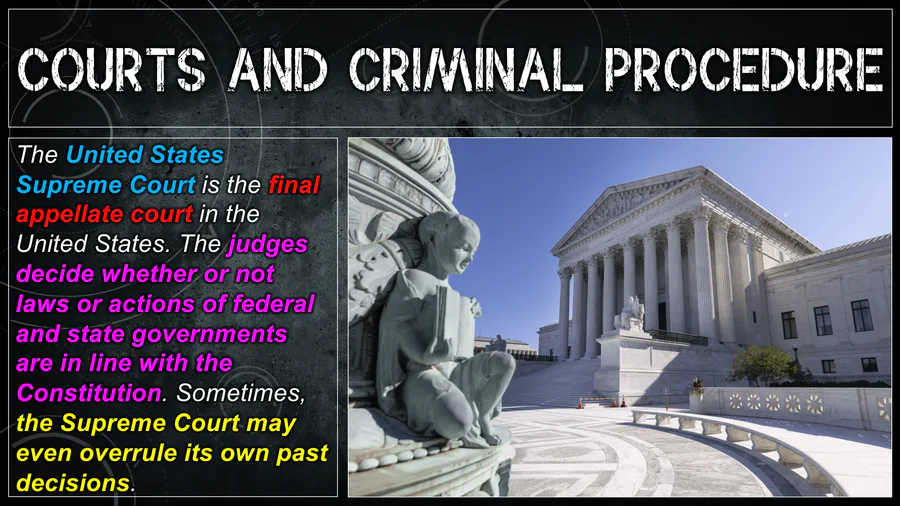 COURTS AND CRIMINAL PROCEDURE

The United States Supreme Court is the final appellate court in the United States. The judges decide whether or not laws or actions of federal and state governments are in line with the Constitution. Sometimes, the Supreme Court may even overrule its own past decisions.